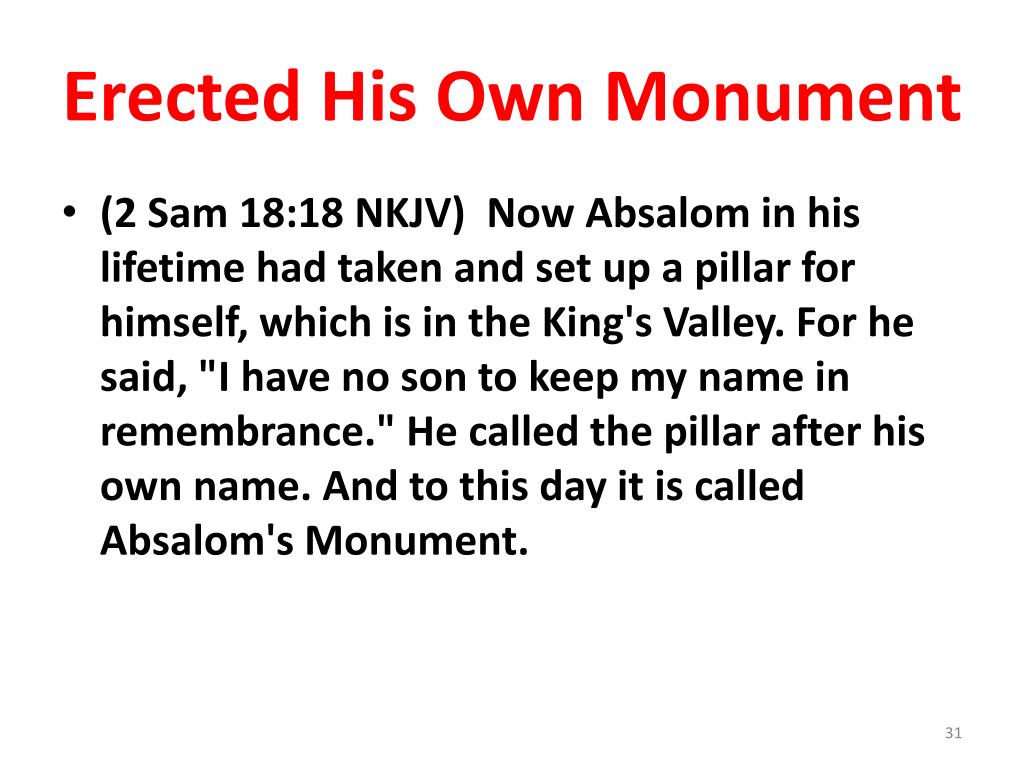 Erected His Own Monument

• (2 Sam 18:18 NKJV) Now Absalom in his lifetime had taken and set up a pillar for himself, which is in the King's Valley. For he said, "I have no son to keep my name in remembrance." He called the pillar after his own name. And to this day it is called Absalom's Monument.

31